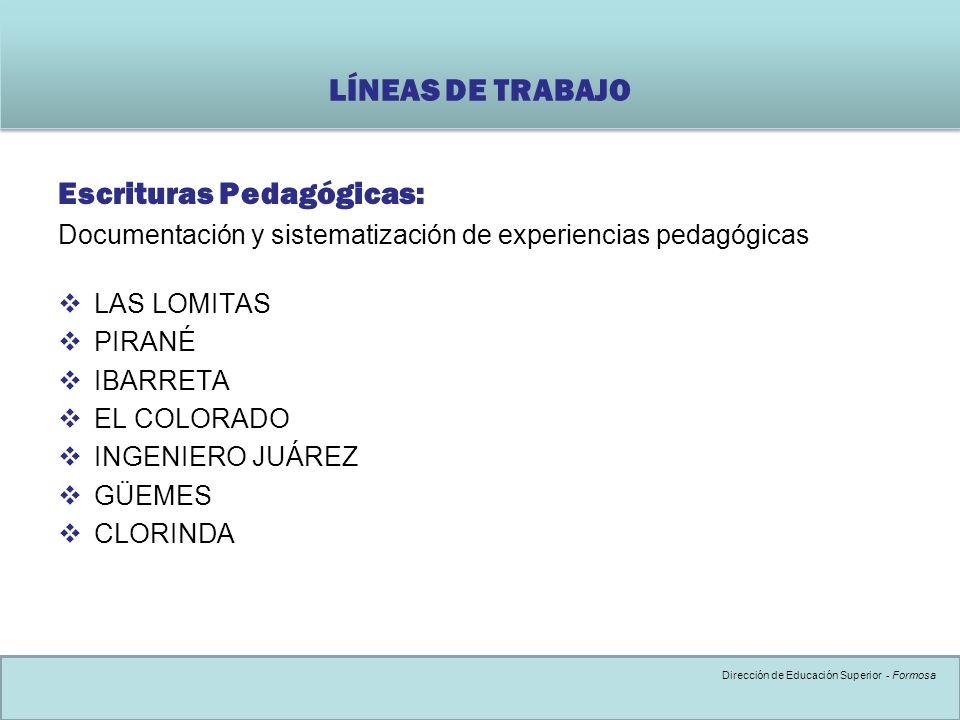 LÍNEAS DE TRABAJO

Escrituras Pedagógicas:
Documentación y sistematización de experiencias pedagógicas

❖ LAS LOMITAS
❖ PIRANÉ
❖ IBARRETA
❖ EL COLORADO
❖ INGENIERO JUÁREZ
❖ GÜEMES
❖ CLORINDA

Dirección de Educación Superior - Formosa